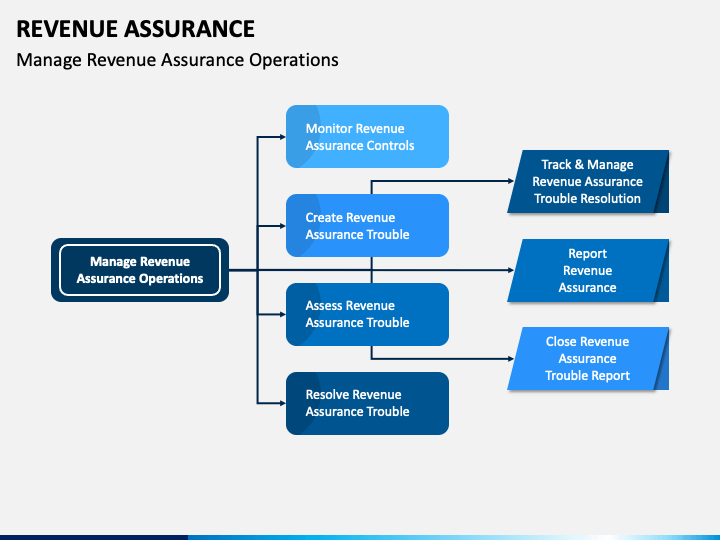 REVENUE ASSURANCE

Manage Revenue Assurance Operations

Manage Revenue Assurance Operations

Monitor Revenue Assurance Controls

Create Revenue Assurance Trouble

Assess Revenue Assurance Trouble

Resolve Revenue Assurance Trouble

Track & Manage Revenue Assurance Trouble Resolution

Report Revenue Assurance

Close Revenue Assurance Trouble Report